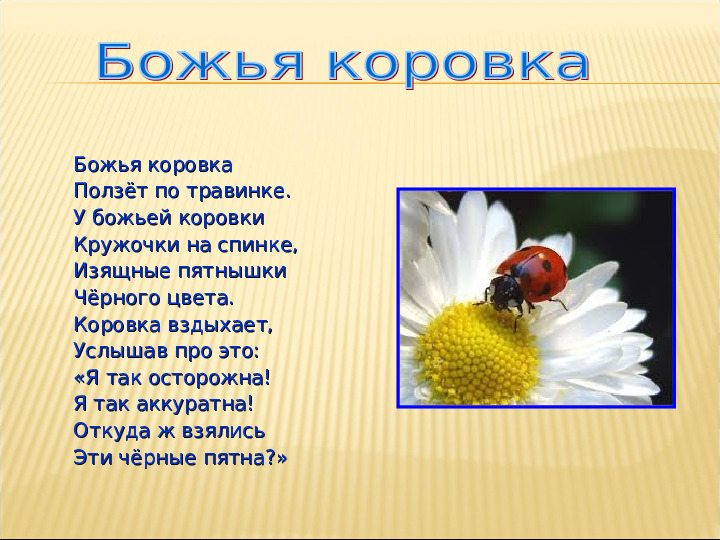 Божья коровка

Божья коровка
Ползёт по травинке.
У божьей коровки
Кружочки на спинке,
Изящные пятнышки
Чёрного цвета.
Коровка вздыхает,
Услышав про это:
«Я так осторожна!
Я так аккуратна!
Откуда ж взялись
Эти чёрные пятна?»